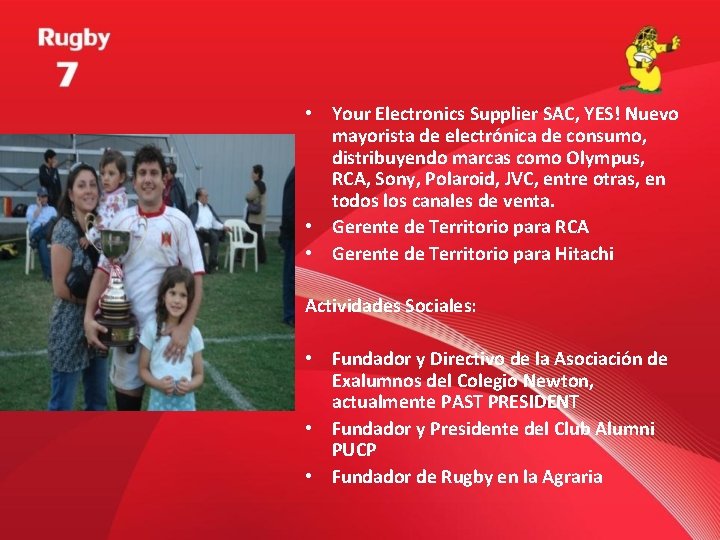 Rugby
7

• Your Electronics Supplier SAC, YES! Nuevo mayorista de electrónica de consumo, distribuyendo marcas como Olympus, RCA, Sony, Polaroid, JVC, entre otras, en todos los canales de venta.
• Gerente de Territorio para RCA
• Gerente de Territorio para Hitachi

Actividades Sociales:

• Fundador y Directivo de la Asociación de Exalumnos del Colegio Newton, actualmente PAST PRESIDENT
• Fundador y Presidente del Club Alumni PUCP
• Fundador de Rugby en la Agraria